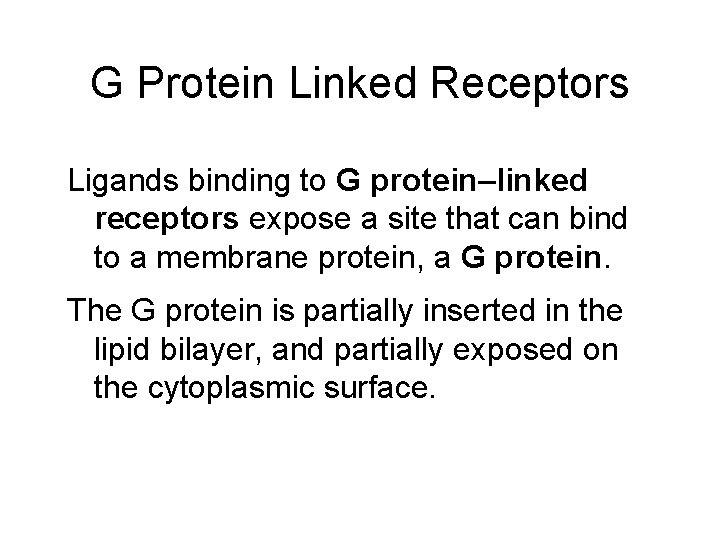 G Protein Linked Receptors

Ligands binding to G protein–linked receptors expose a site that can bind to a membrane protein, a G protein.

The G protein is partially inserted in the lipid bilayer, and partially exposed on the cytoplasmic surface.